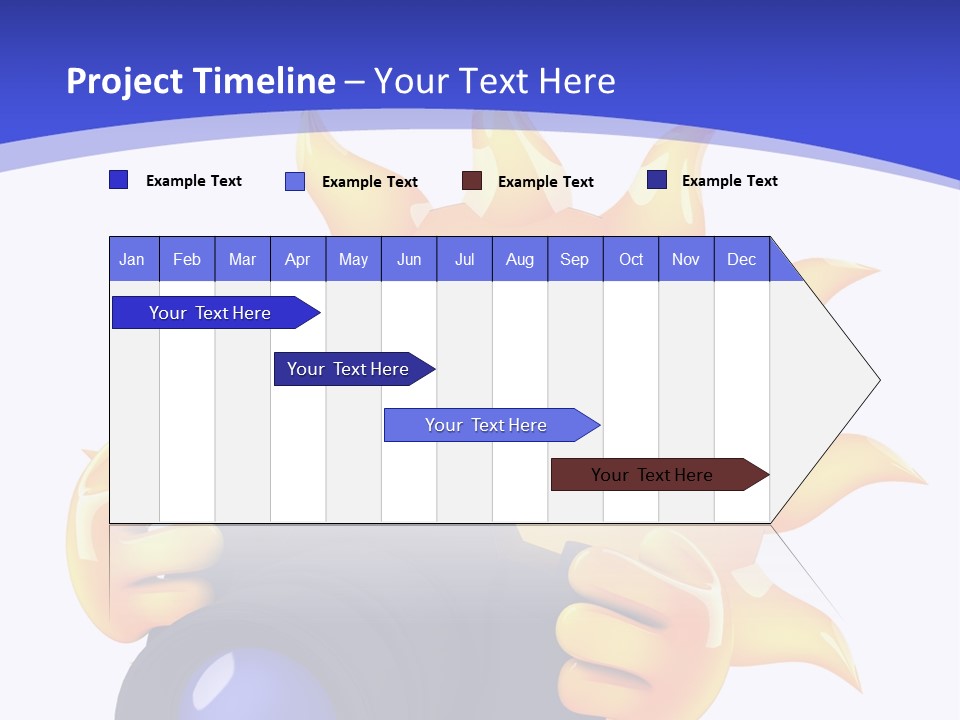 Project Timeline – Your Text Here

Example Text
Example Text
Example Text
Example Text

| Jan | Feb | Mar | Apr | May | Jun | Jul | Aug | Sep | Oct | Nov | Dec |
|---|---|---|---|---|---|---|---|---|---|---|---|

Your Text Here

Your Text Here

Your Text Here

Your Text Here